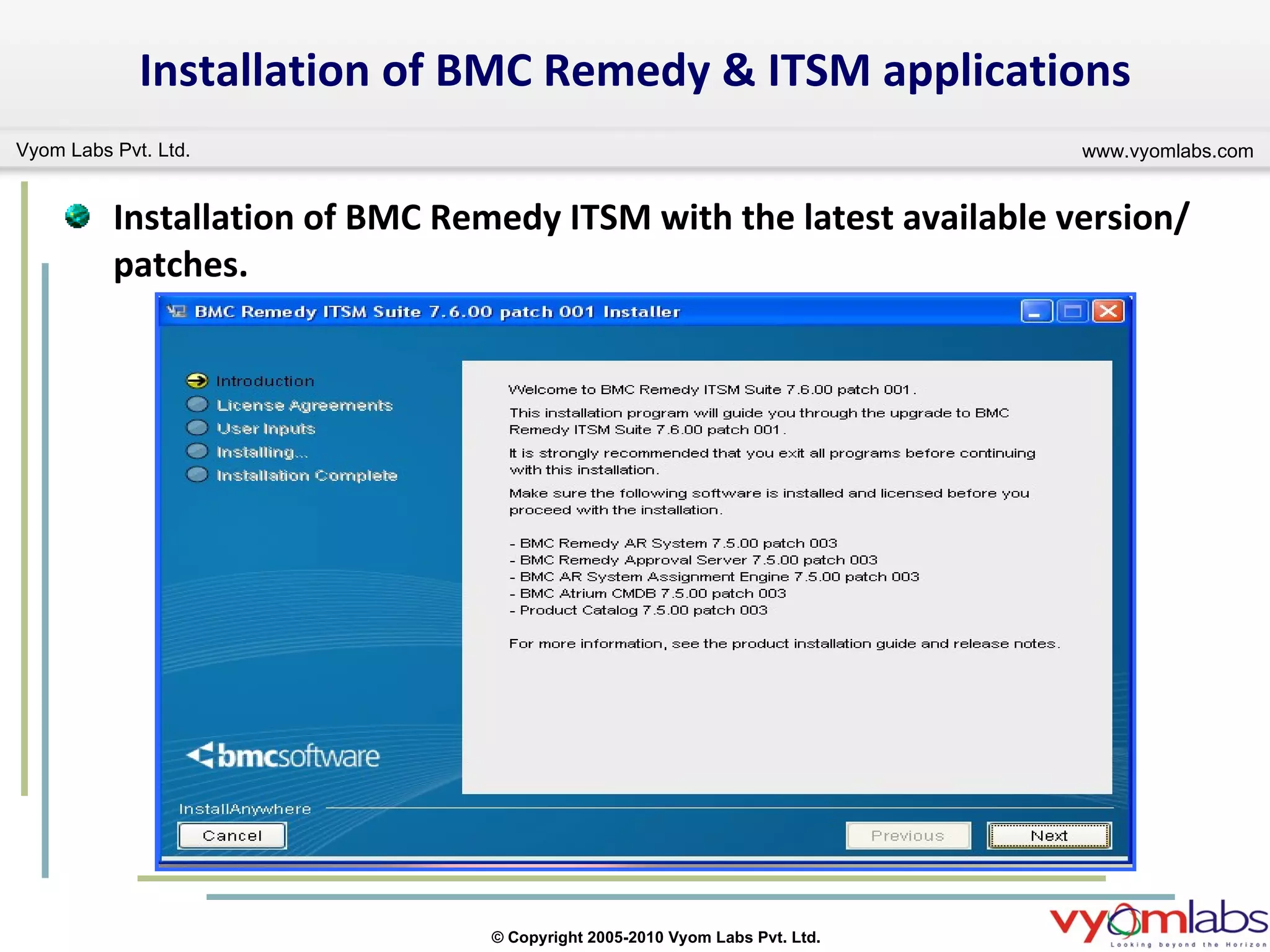 Installation of BMC Remedy & ITSM applications

Vyom Labs Pvt. Ltd.

www.vyomlabs.com

Installation of BMC Remedy ITSM with the latest available version/ patches.

BMC Remedy ITSM Suite 7.6.00 patch 001 Installer

Introduction
License Agreements
User Inputs
Installing...
Installation Complete

Welcome to BMC Remedy ITSM Suite 7.6.00 patch 001.

This installation program will guide you through the upgrade to BMC Remedy ITSM Suite 7.6.00 patch 001.

It is strongly recommended that you exit all programs before continuing with this installation.

Make sure the following software is installed and licensed before you proceed with the installation.

- BMC Remedy AR System 7.5.00 patch 003
- BMC Remedy Approval Server 7.5.00 patch 003
- BMC AR System Assignment Engine 7.5.00 patch 003
- BMC Atrium CMDB 7.5.00 patch 003
- Product Catalog 7.5.00 patch 003

For more information, see the product installation guide and release notes.

bmcsoftware

InstallAnywhere

Cancel

Previous

Next

© Copyright 2005-2010 Vyom Labs Pvt. Ltd.

vyomlabs
Looking beyond the Horizon